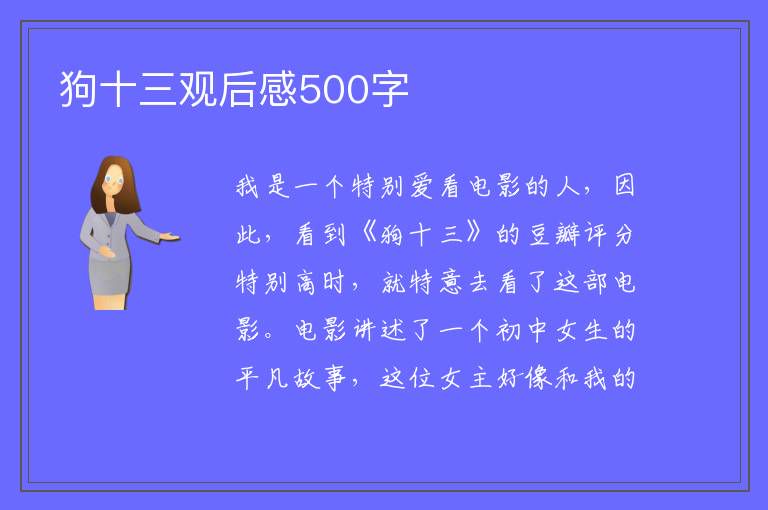 狗十三观后感500字

我是一个特别爱看电影的人，因此，看到《狗十三》的豆瓣评分特别高时，就特意去看了这部电影。电影讲述了一个初中女生的平凡故事，这位女主好像和我的